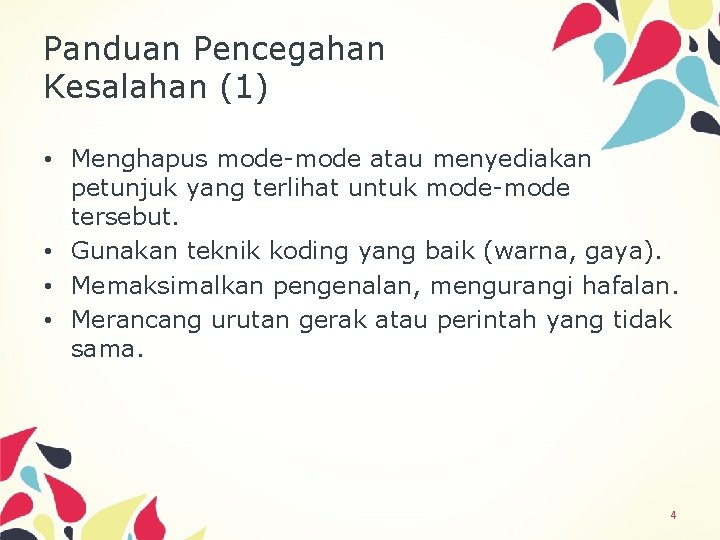 Panduan Pencegahan Kesalahan (1)

• Menghapus mode-mode atau menyediakan petunjuk yang terlihat untuk mode-mode tersebut.
• Gunakan teknik koding yang baik (warna, gaya).
• Memaksimalkan pengenalan, mengurangi hafalan.
• Merancang urutan gerak atau perintah yang tidak sama.

4